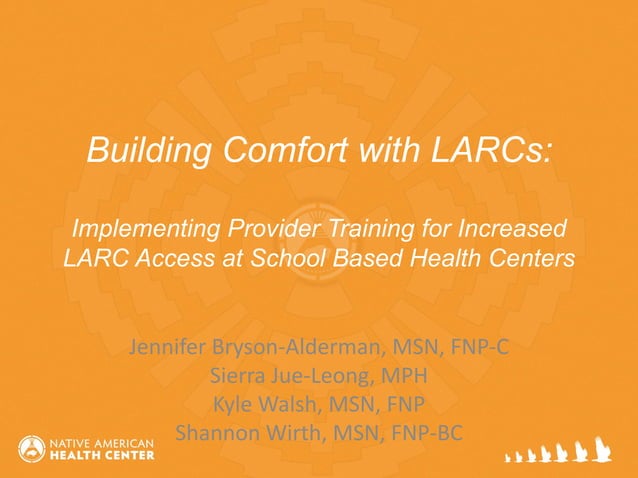 Building Comfort with LARCs:

Implementing Provider Training for Increased LARC Access at School Based Health Centers

Jennifer Bryson-Alderman, MSN, FNP-C
Sierra Jue-Leong, MPH
Kyle Walsh, MSN, FNP
Shannon Wirth, MSN, FNP-BC

NATIVE AMERICAN HEALTH CENTER